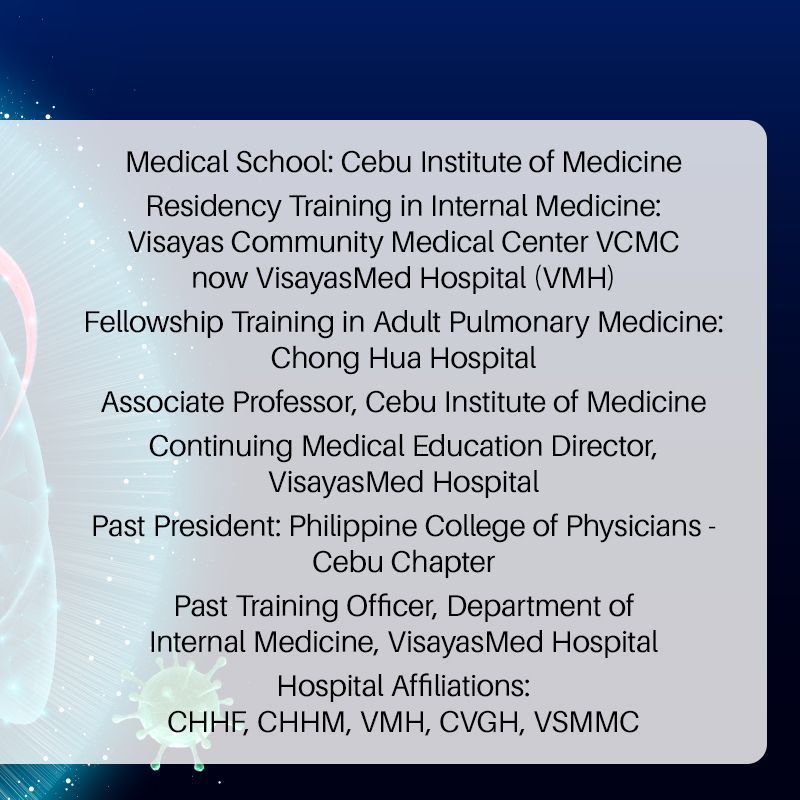 Medical School: Cebu Institute of Medicine

Residency Training in Internal Medicine: Visayas Community Medical Center VCMC now VisayasMed Hospital (VMH)

Fellowship Training in Adult Pulmonary Medicine: Chong Hua Hospital

Associate Professor, Cebu Institute of Medicine

Continuing Medical Education Director, VisayasMed Hospital

Past President: Philippine College of Physicians - Cebu Chapter

Past Training Officer, Department of Internal Medicine, VisayasMed Hospital

Hospital Affiliations: CHHF, CHHM, VMH, CVGH, VSMMC